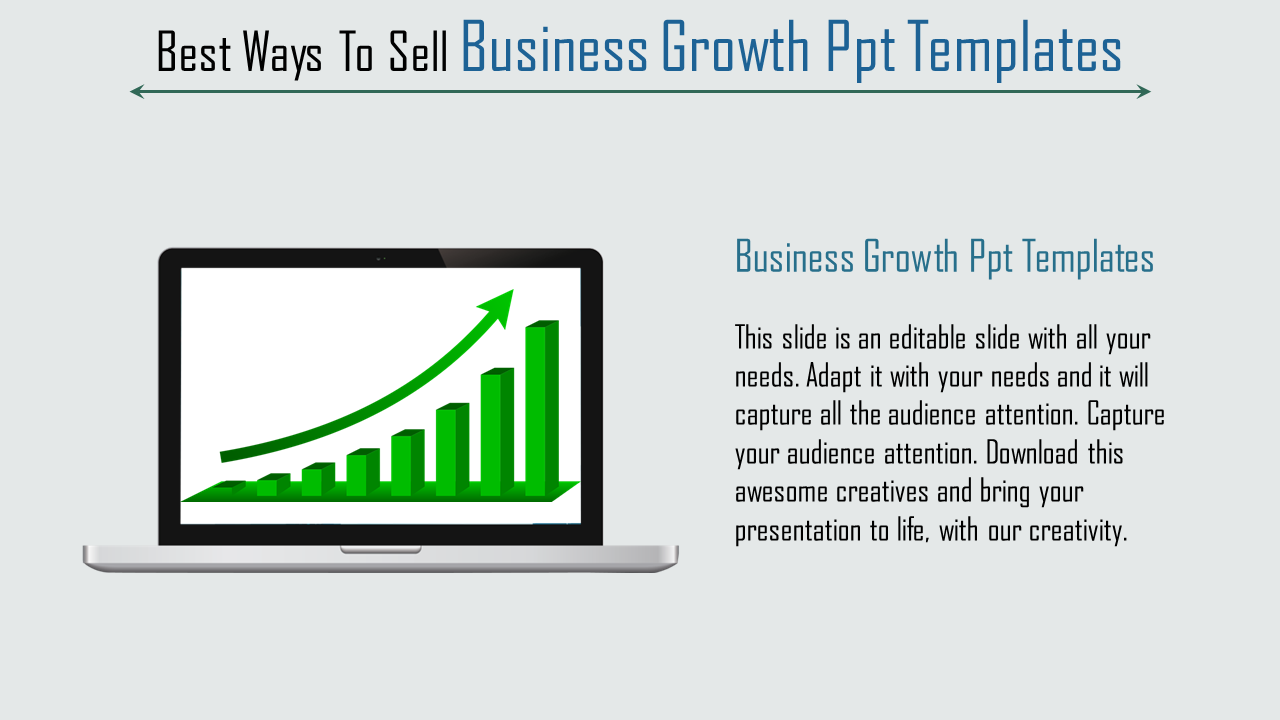 Best Ways To Sell Business Growth Ppt Templates

Business Growth Ppt Templates

This slide is an editable slide with all your needs. Adapt it with your needs and it will capture all the audience attention. Capture your audience attention. Download this awesome creatives and bring your presentation to life, with our creativity.